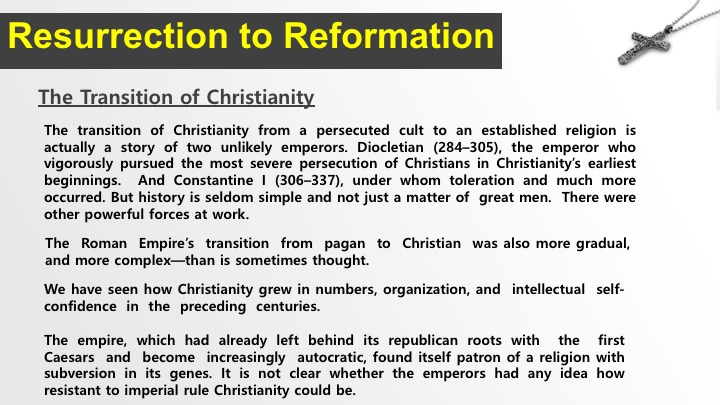 Resurrection to Reformation

The Transition of Christianity

The transition of Christianity from a persecuted cult to an established religion is actually a story of two unlikely emperors. Diocletian (284–305), the emperor who vigorously pursued the most severe persecution of Christians in Christianity's earliest beginnings. And Constantine I (306–337), under whom toleration and much more occurred. But history is seldom simple and not just a matter of great men. There were other powerful forces at work.

The Roman Empire's transition from pagan to Christian was also more gradual, and more complex—than is sometimes thought.

We have seen how Christianity grew in numbers, organization, and intellectual self-confidence in the preceding centuries.

The empire, which had already left behind its republican roots with the first Caesars and become increasingly autocratic, found itself patron of a religion with subversion in its genes. It is not clear whether the emperors had any idea how resistant to imperial rule Christianity could be.